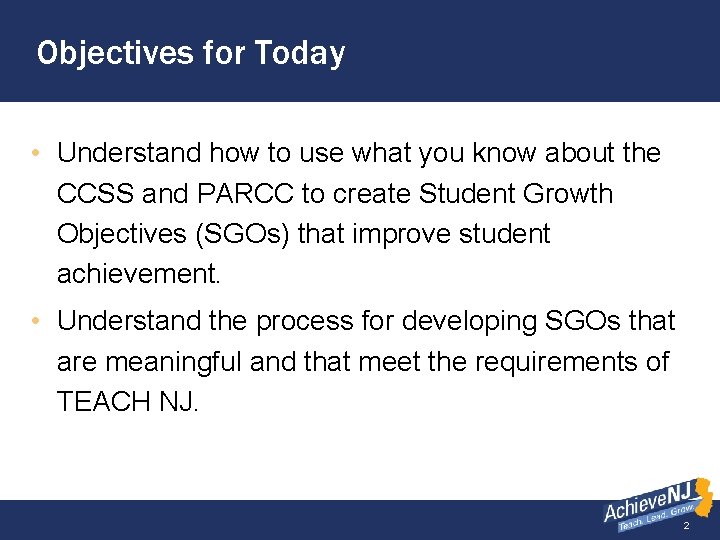 Objectives for Today

• Understand how to use what you know about the CCSS and PARCC to create Student Growth Objectives (SGOs) that improve student achievement.

• Understand the process for developing SGOs that are meaningful and that meet the requirements of TEACH NJ.

AchieveNJ
Teach. Lead. Grow.

2